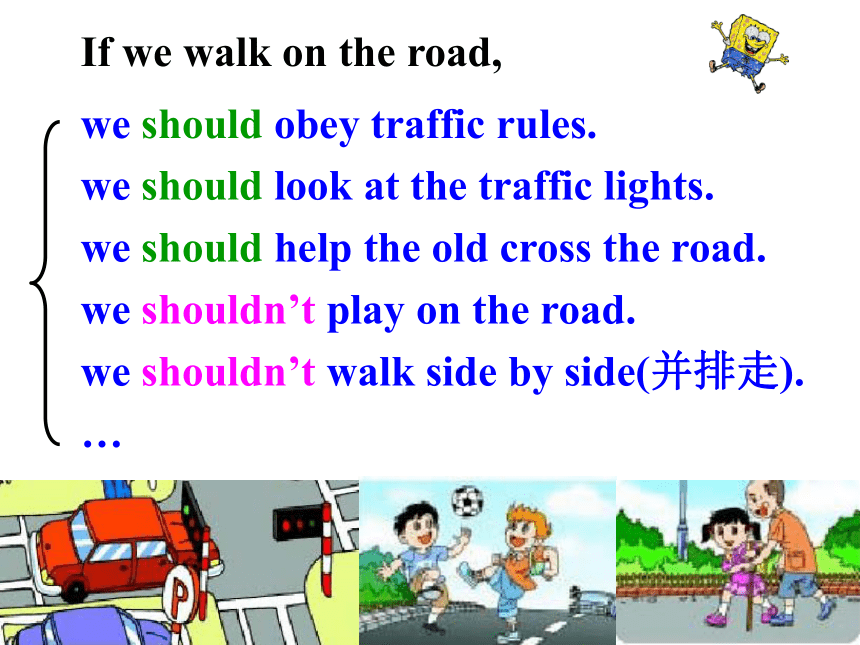 If we walk on the road,

we should obey traffic rules.
we should look at the traffic lights.
we should help the old cross the road.
we shouldn’t play on the road.
we shouldn’t walk side by side(并排走).
…

P